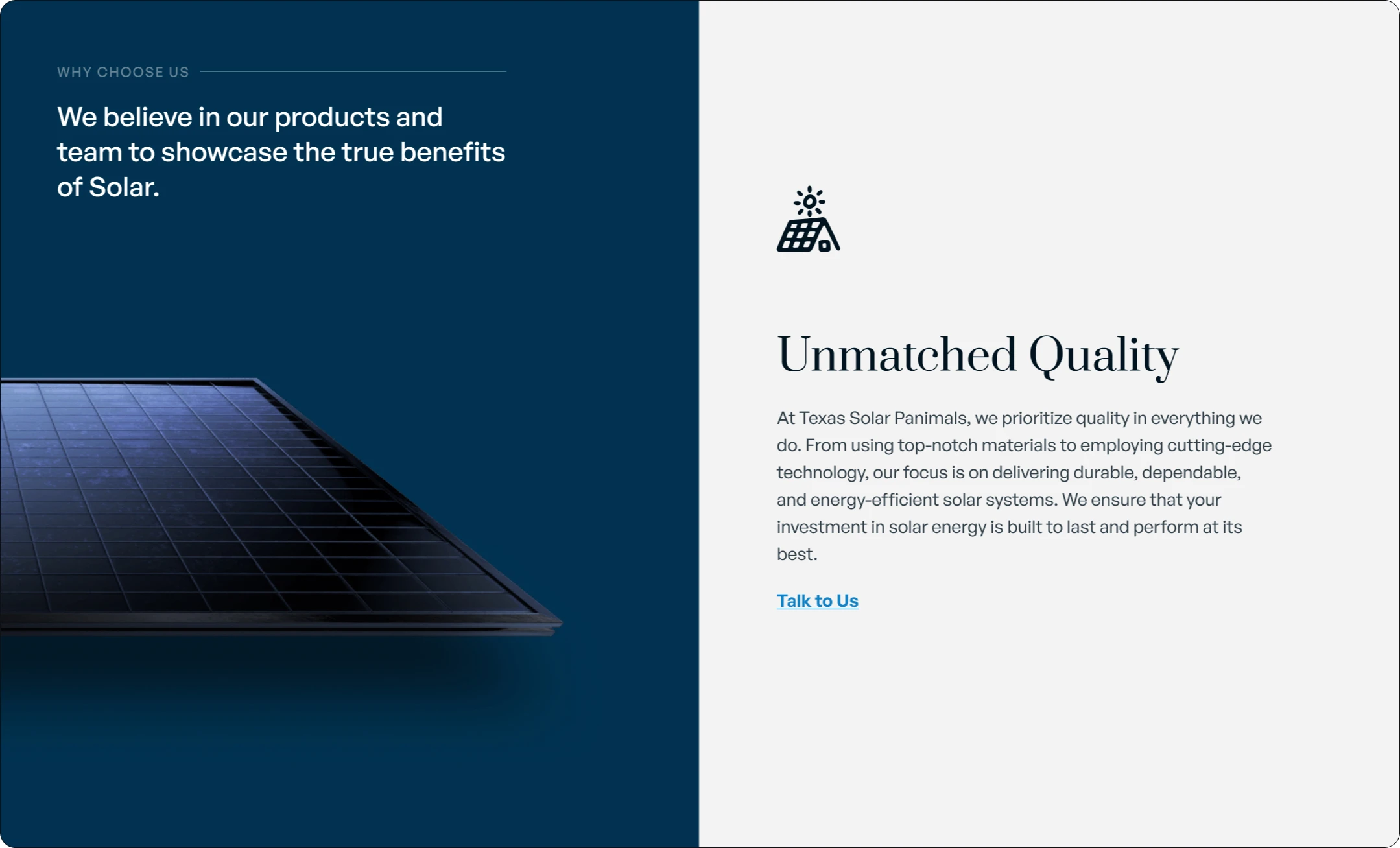 WHY CHOOSE US

We believe in our products and team to showcase the true benefits of Solar.

Unmatched Quality

At Texas Solar Panimals, we prioritize quality in everything we do. From using top-notch materials to employing cutting-edge technology, our focus is on delivering durable, dependable, and energy-efficient solar systems. We ensure that your investment in solar energy is built to last and perform at its best.

Talk to Us